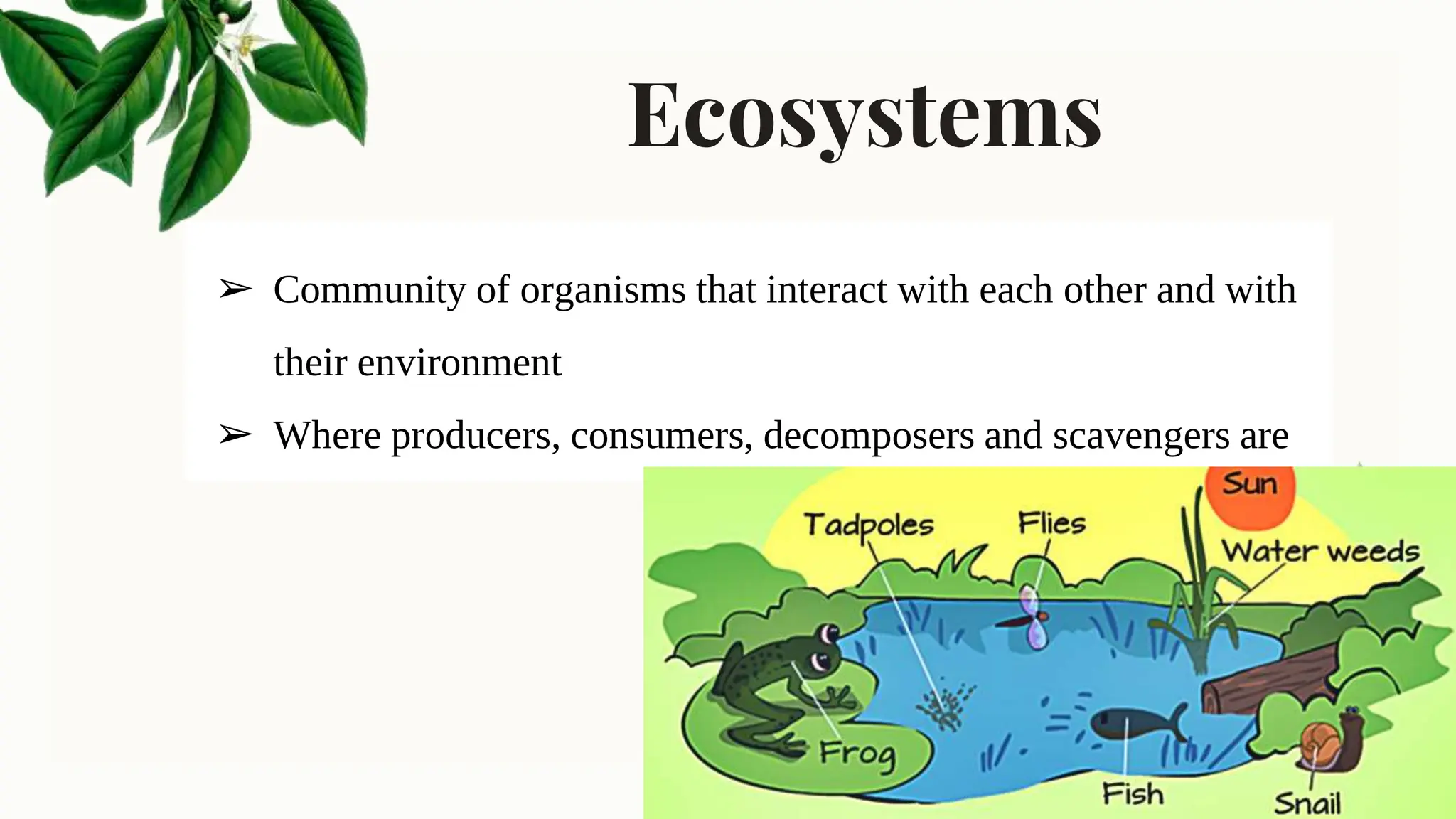 Ecosystems

➢ Community of organisms that interact with each other and with their environment

➢ Where producers, consumers, decomposers and scavengers are

Sun
Tadpoles
Flies
Water weeds
Frog
Fish
Snail